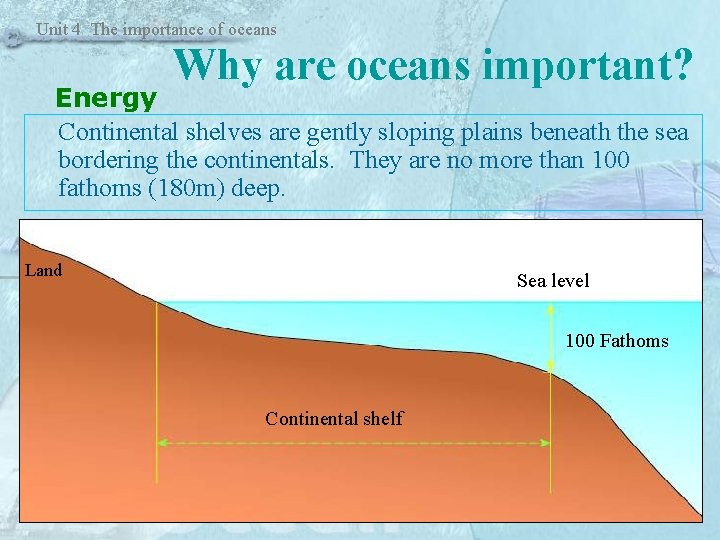 Unit 4 The importance of oceans

Why are oceans important?

Energy

Continental shelves are gently sloping plains beneath the sea bordering the continentals. They are no more than 100 fathoms (180m) deep.

Land

Sea level

100 Fathoms

Continental shelf